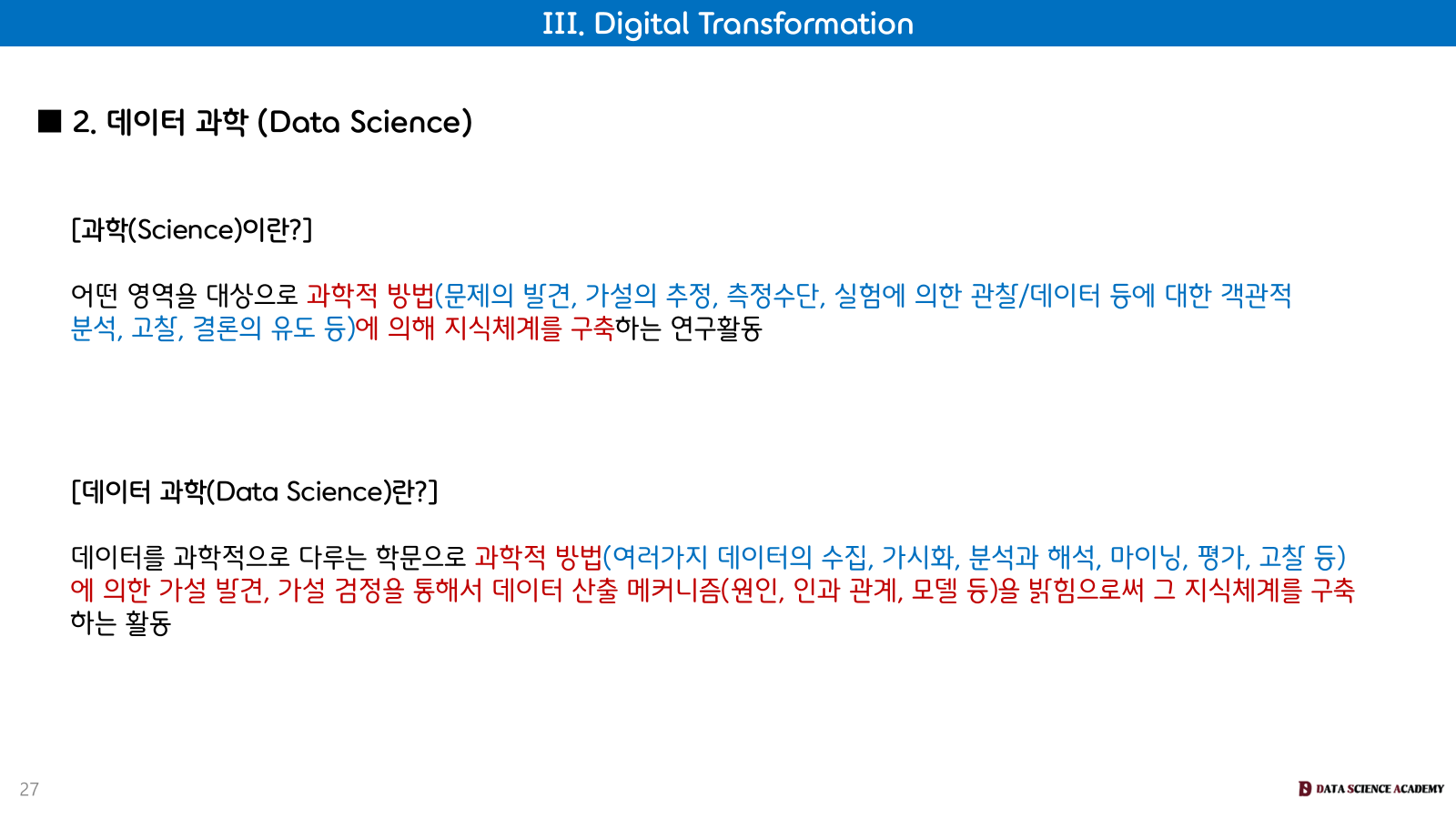 III. Digital Transformation

■ 2. 데이터 과학 (Data Science)

[과학(Science)이란?]

어떤 영역을 대상으로 과학적 방법(문제의 발견, 가설의 추정, 측정수단, 실험에 의한 관찰/데이터 등에 대한 객관적 분석, 고찰, 결론의 유도 등)에 의해 지식체계를 구축하는 연구활동

[데이터 과학(Data Science)란?]

데이터를 과학적으로 다루는 학문으로 과학적 방법(여러가지 데이터의 수집, 가시화, 분석과 해석, 마이닝, 평가, 고찰 등)에 의한 가설 발견, 가설 검정을 통해서 데이터 산출 메커니즘(원인, 인과 관계, 모델 등)을 밝힘으로써 그 지식체계를 구축하는 활동

27

DATA SCIENCE ACADEMY